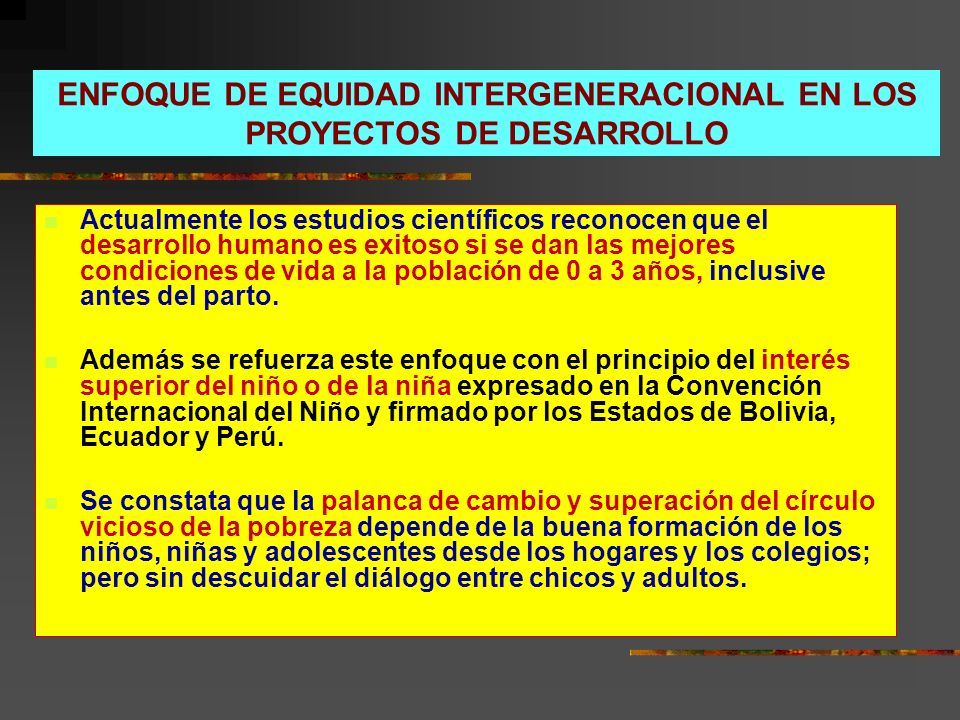 ENFOQUE DE EQUIDAD INTERGENERACIONAL EN LOS PROYECTOS DE DESARROLLO

Actualmente los estudios científicos reconocen que el desarrollo humano es exitoso si se dan las mejores condiciones de vida a la población de 0 a 3 años, inclusive antes del parto.

Además se refuerza este enfoque con el principio del interés superior del niño o de la niña expresado en la Convención Internacional del Niño y firmado por los Estados de Bolivia, Ecuador y Perú.

Se constata que la palanca de cambio y superación del círculo vicioso de la pobreza depende de la buena formación de los niños, niñas y adolescentes desde los hogares y los colegios; pero sin descuidar el diálogo entre chicos y adultos.